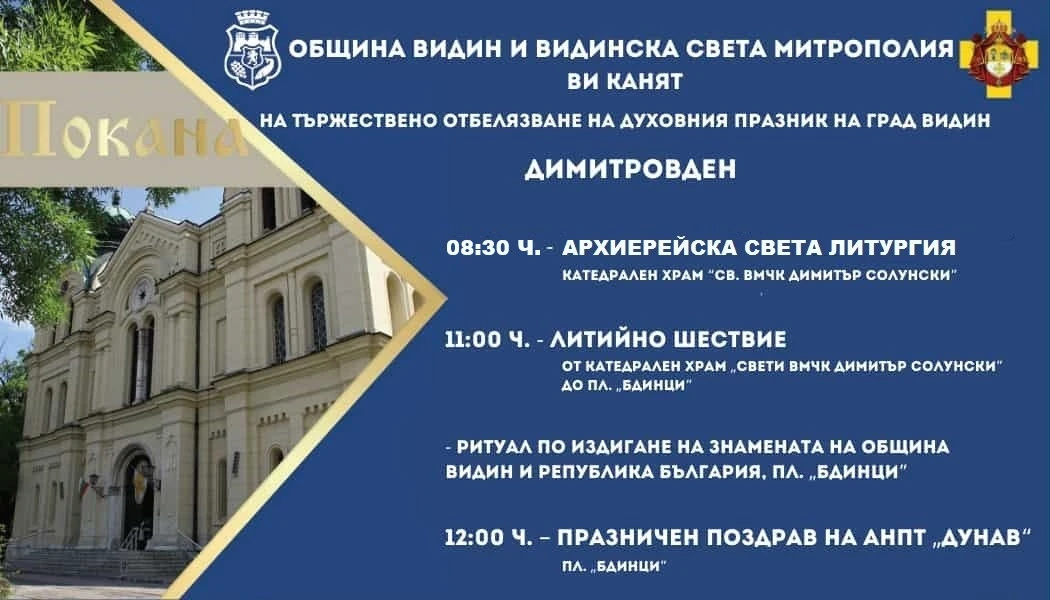 Покана

ОБЩИНА ВИДИН И ВИДИНСКА СВЕТА МИТРОПОЛИЯ
ВИ КАНЯТ

НА ТЪРЖЕСТВЕНО ОТБЕЛЯЗВАНЕ НА ДУХОВНИЯ ПРАЗНИК НА ГРАД ВИДИН

ДИМИТРОВДЕН

08:30 Ч. - АРХИЕРЕЙСКА СВЕТА ЛИТУРГИЯ
КАТЕДРАЛЕН ХРАМ "СВ. ВМЧК ДИМИТЪР СОЛУНСКИ"

11:00 Ч. - ЛИТИЙНО ШЕСТВИЕ
ОТ КАТЕДРАЛЕН ХРАМ „СВЕТИ ВМЧК ДИМИТЪР СОЛУНСКИ"
ДО ПЛ. „БДИНЦИ"

- РИТУАЛ ПО ИЗДИГАНЕ НА ЗНАМЕНАТА НА ОБЩИНА ВИДИН И РЕПУБЛИКА БЪЛГАРИЯ, ПЛ. „БДИНЦИ"

12:00 Ч. – ПРАЗНИЧЕН ПОЗДРАВ НА АНПТ „ДУНАВ"
ПЛ. „БДИНЦИ"